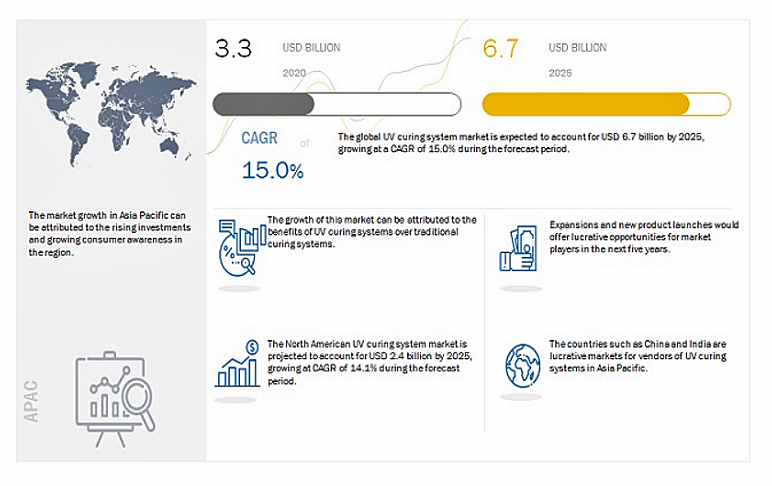 The market growth in Asia Pacific can be attributed to the rising investments and growing consumer awareness in the region.

APAC

3.3 USD BILLION 2020

6.7 USD BILLION 2025

CAGR of 15.0%

The global UV curing system market is expected to account for USD 6.7 billion by 2025, growing at a CAGR of 15.0% during the forecast period.

The growth of this market can be attributed to the benefits of UV curing systems over traditional curing systems.

Expansions and new product launches would offer lucrative opportunities for market players in the next five years.

The North American UV curing system market is projected to account for USD 2.4 billion by 2025, growing at CAGR of 14.1% during the forecast period.

The countries such as China and India are lucrative markets for vendors of UV curing systems in Asia Pacific.